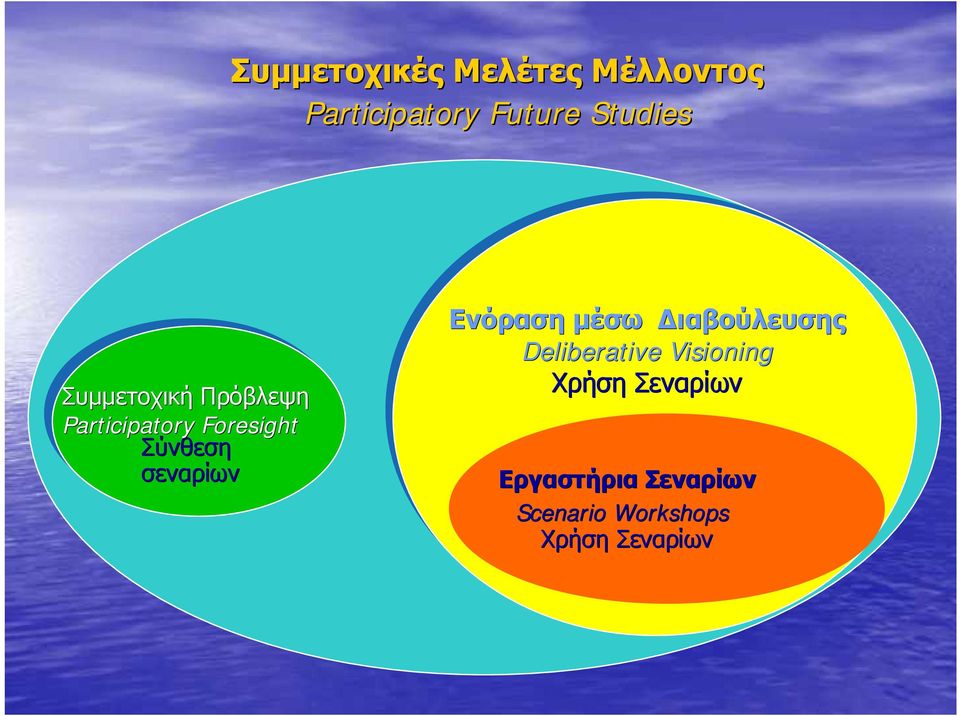 Συμμετοχικές Μελέτες Μέλλοντος
Participatory Future Studies

Συμμετοχική Πρόβλεψη
Participatory Foresight
Σύνθεση σεναρίων

Ενόραση μέσω Διαβούλευσης
Deliberative Visioning
Χρήση Σεναρίων

Εργαστήρια Σεναρίων
Scenario Workshops
Χρήση Σεναρίων